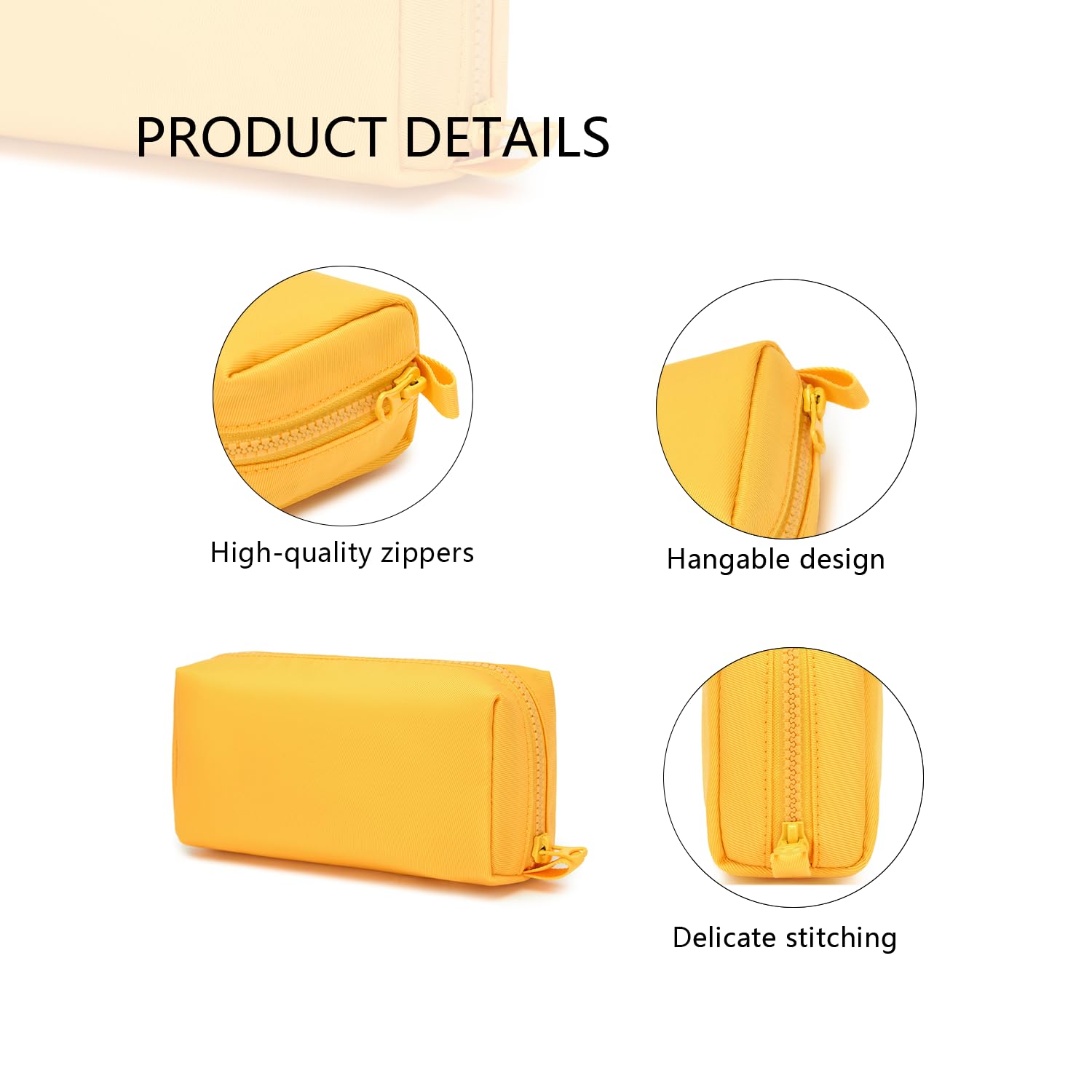 PRODUCT DETAILS

High-quality zippers

Hangable design

Delicate stitching